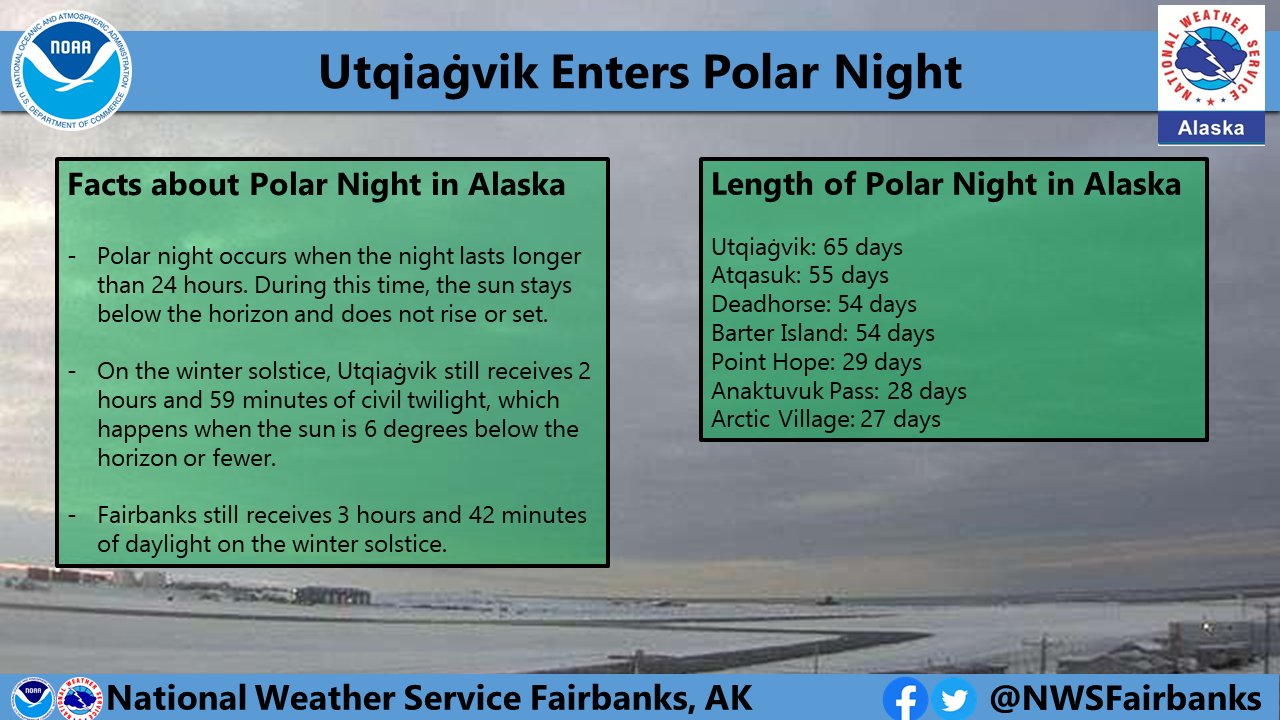 NATIONAL OCEANIC AND ATMOSPHERIC ADMINISTRATION
NOAA
U.S. DEPARTMENT OF COMMERCE

Utqiaġvik Enters Polar Night

NATIONAL WEATHER SERVICE
Alaska

Facts about Polar Night in Alaska

- Polar night occurs when the night lasts longer than 24 hours. During this time, the sun stays below the horizon and does not rise or set.

- On the winter solstice, Utqiaġvik still receives 2 hours and 59 minutes of civil twilight, which happens when the sun is 6 degrees below the horizon or fewer.

- Fairbanks still receives 3 hours and 42 minutes of daylight on the winter solstice.

Length of Polar Night in Alaska

Utqiaġvik: 65 days
Atqasuk: 55 days
Deadhorse: 54 days
Barter Island: 54 days
Point Hope: 29 days
Anaktuvuk Pass: 28 days
Arctic Village: 27 days

National Weather Service Fairbanks, AK
@NWSFairbanks